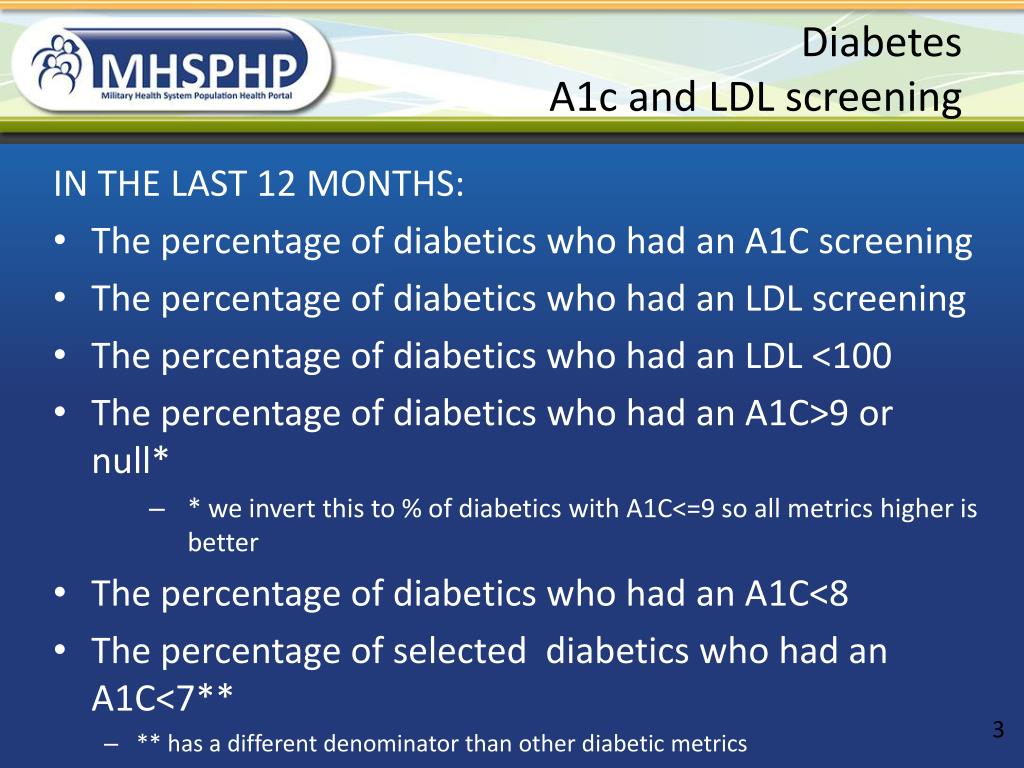 MHSPHP
Military Health System Population Health Portal

Diabetes
A1c and LDL screening

IN THE LAST 12 MONTHS:
• The percentage of diabetics who had an A1C screening
• The percentage of diabetics who had an LDL screening
• The percentage of diabetics who had an LDL <100
• The percentage of diabetics who had an A1C>9 or null*
– * we invert this to % of diabetics with A1C<=9 so all metrics higher is better
• The percentage of diabetics who had an A1C<8
• The percentage of selected diabetics who had an A1C<7**
– ** has a different denominator than other diabetic metrics

3